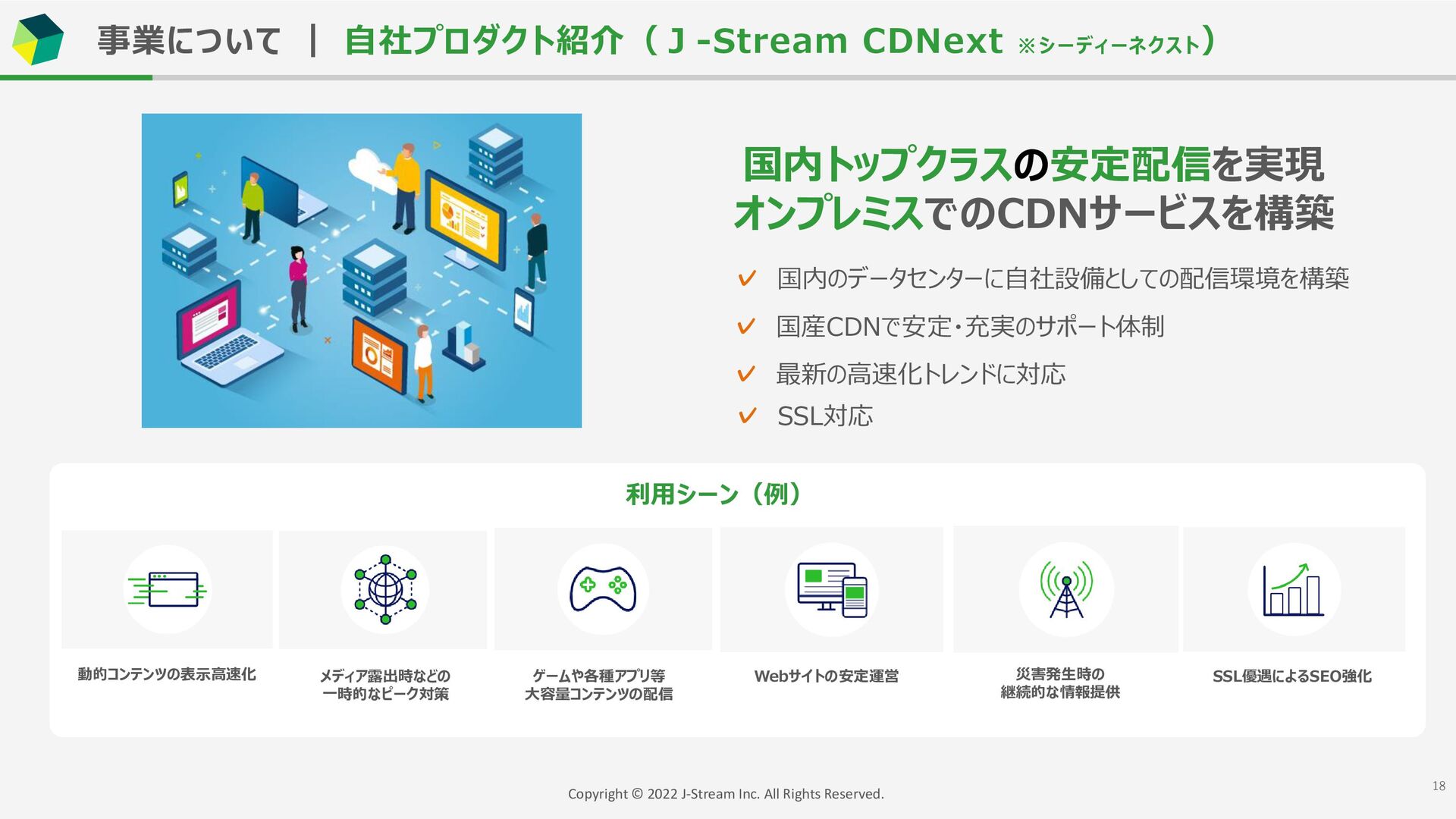 事業について ｜ 自社プロダクト紹介（J-Stream CDNext ※シーディーネクスト）

国内トップクラスの安定配信を実現
オンプレミスでのCDNサービスを構築

✓ 国内のデータセンターに自社設備としての配信環境を構築
✓ 国産CDNで安定・充実のサポート体制
✓ 最新の高速化トレンドに対応
✓ SSL対応

利用シーン（例）

動的コンテンツの表示高速化

メディア露出時などの一時的なピーク対策

ゲームや各種アプリ等大容量コンテンツの配信

Webサイトの安定運営

災害発生時の継続的な情報提供

SSL優遇によるSEO強化

Copyright © 2022 J-Stream Inc. All Rights Reserved.

18